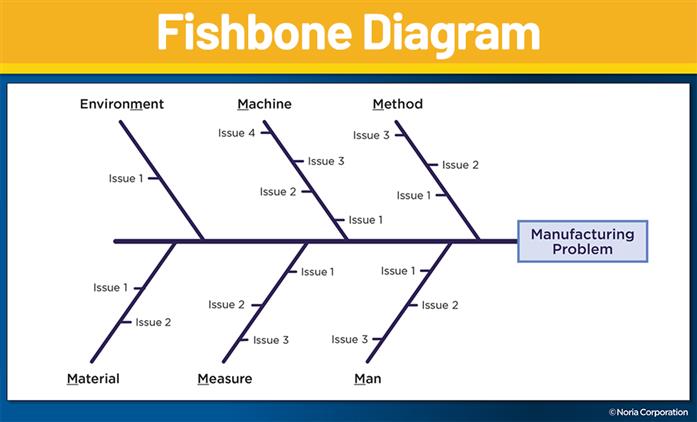 Fishbone Diagram

Environment
Issue 1

Machine
Issue 4
Issue 3
Issue 2
Issue 1

Method
Issue 3
Issue 2
Issue 1

Manufacturing Problem

Issue 1
Issue 2
Material

Issue 1
Issue 2
Issue 3
Measure

Issue 1
Issue 2
Issue 3
Man

© Noria Corporation